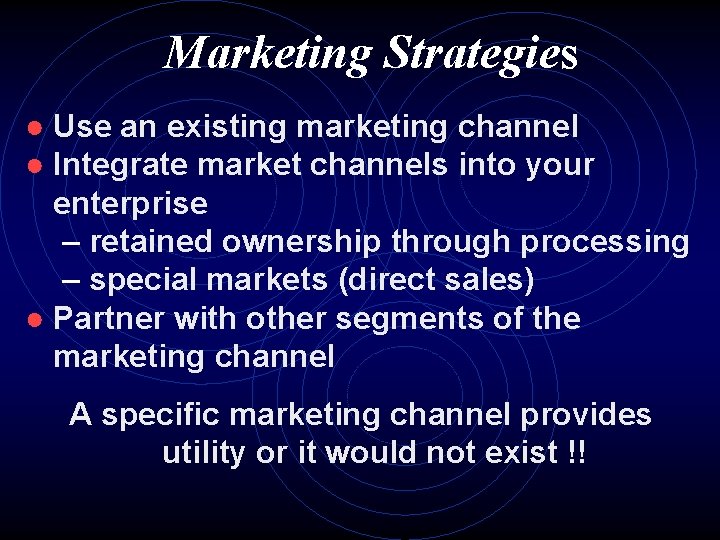 Marketing Strategies

● Use an existing marketing channel
● Integrate market channels into your enterprise
– retained ownership through processing
– special markets (direct sales)
● Partner with other segments of the marketing channel

A specific marketing channel provides utility or it would not exist !!